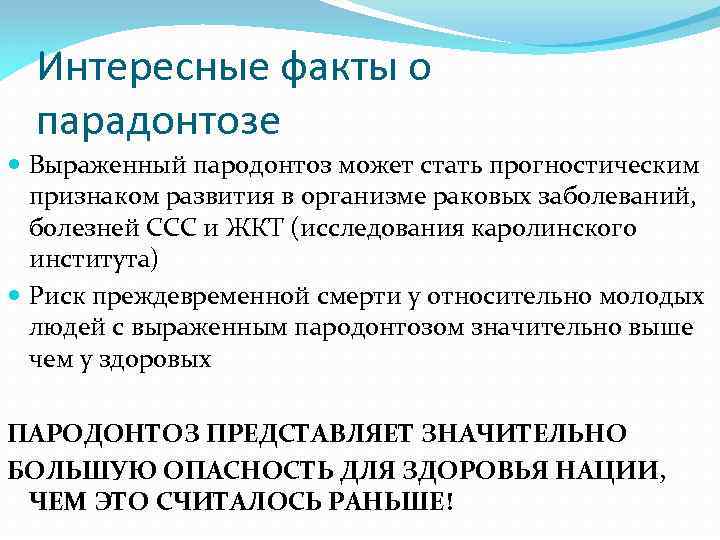 Интересные факты о парадонтозе

Выраженный пародонтоз может стать прогностическим признаком развития в организме раковых заболеваний, болезней ССС и ЖКТ (исследования каролинского института)

Риск преждевременной смерти у относительно молодых людей с выраженным пародонтозом значительно выше чем у здоровых

ПАРОДОНТОЗ ПРЕДСТАВЛЯЕТ ЗНАЧИТЕЛЬНО БОЛЬШУЮ ОПАСНОСТЬ ДЛЯ ЗДОРОВЬЯ НАЦИИ, ЧЕМ ЭТО СЧИТАЛОСЬ РАНЬШЕ!